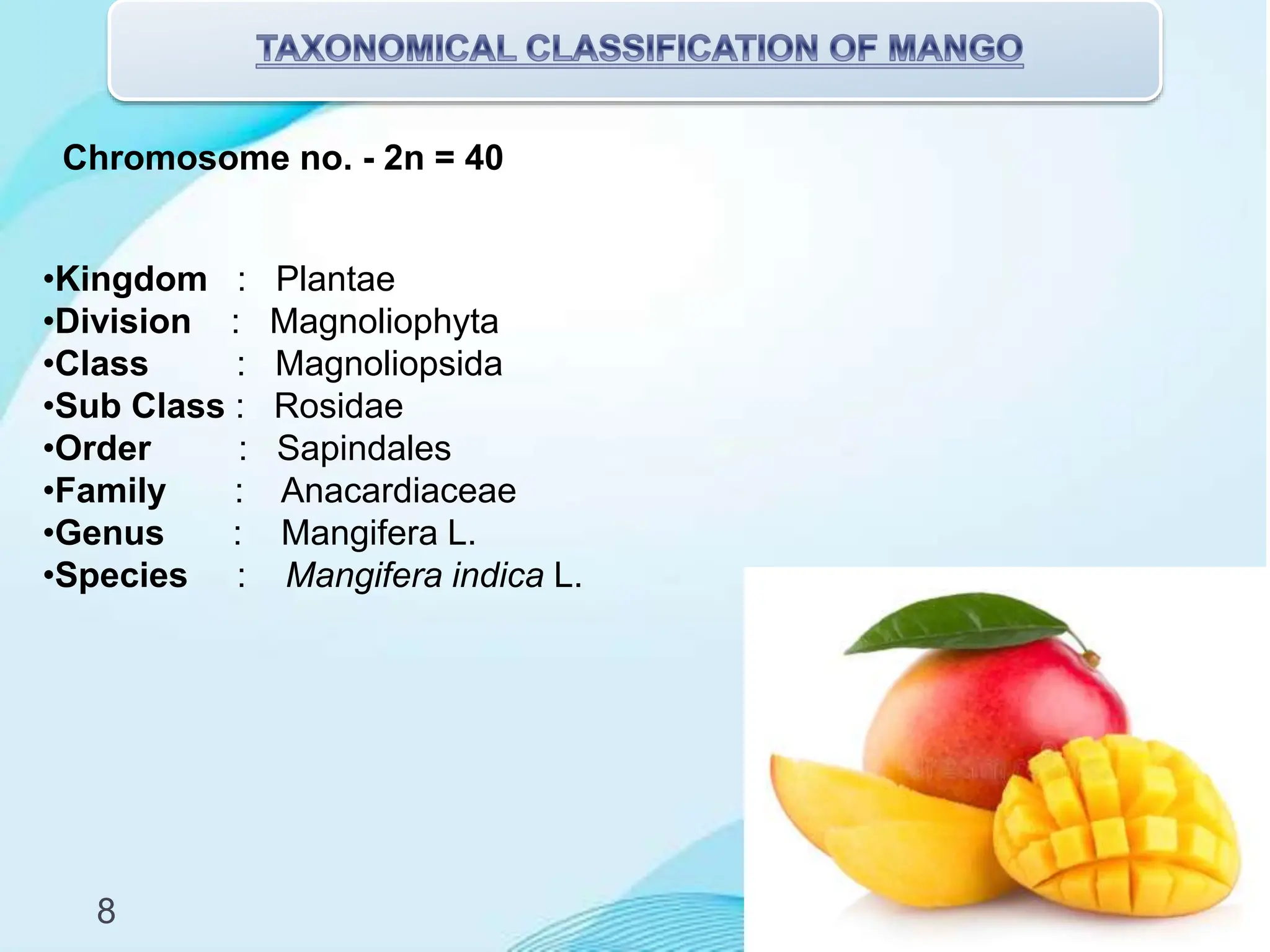 TAXONOMICAL CLASSIFICATION OF MANGO

Chromosome no. - 2n = 40

•Kingdom : Plantae
•Division : Magnoliophyta
•Class : Magnoliopsida
•Sub Class : Rosidae
•Order : Sapindales
•Family : Anacardiaceae
•Genus : Mangifera L.
•Species : Mangifera indica L.

8